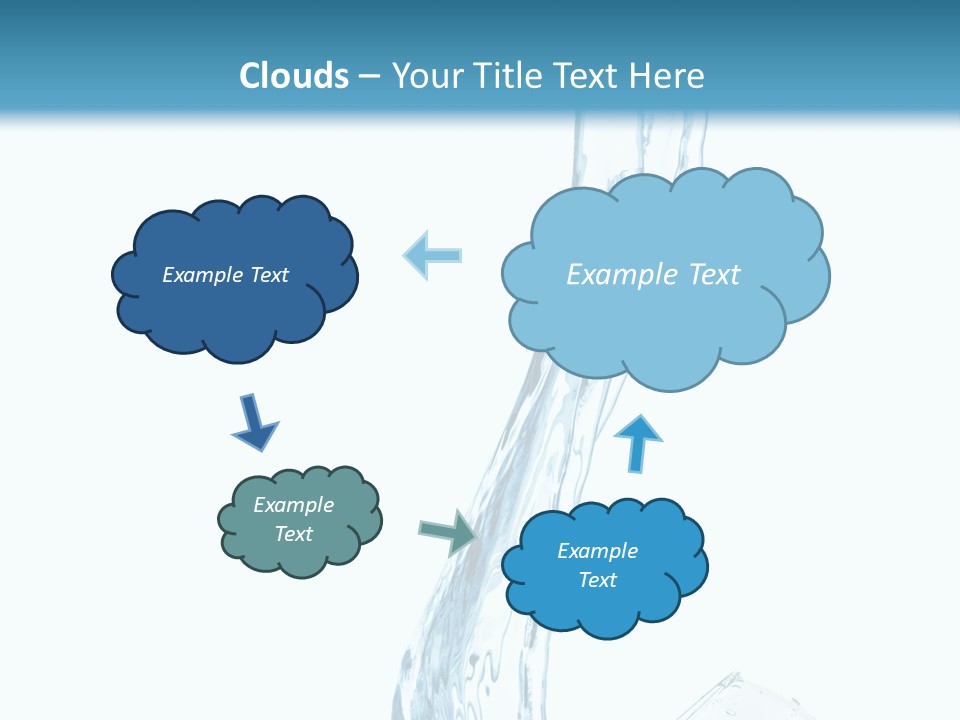 Clouds – Your Title Text Here

Example Text

Example Text

Example Text

Example Text